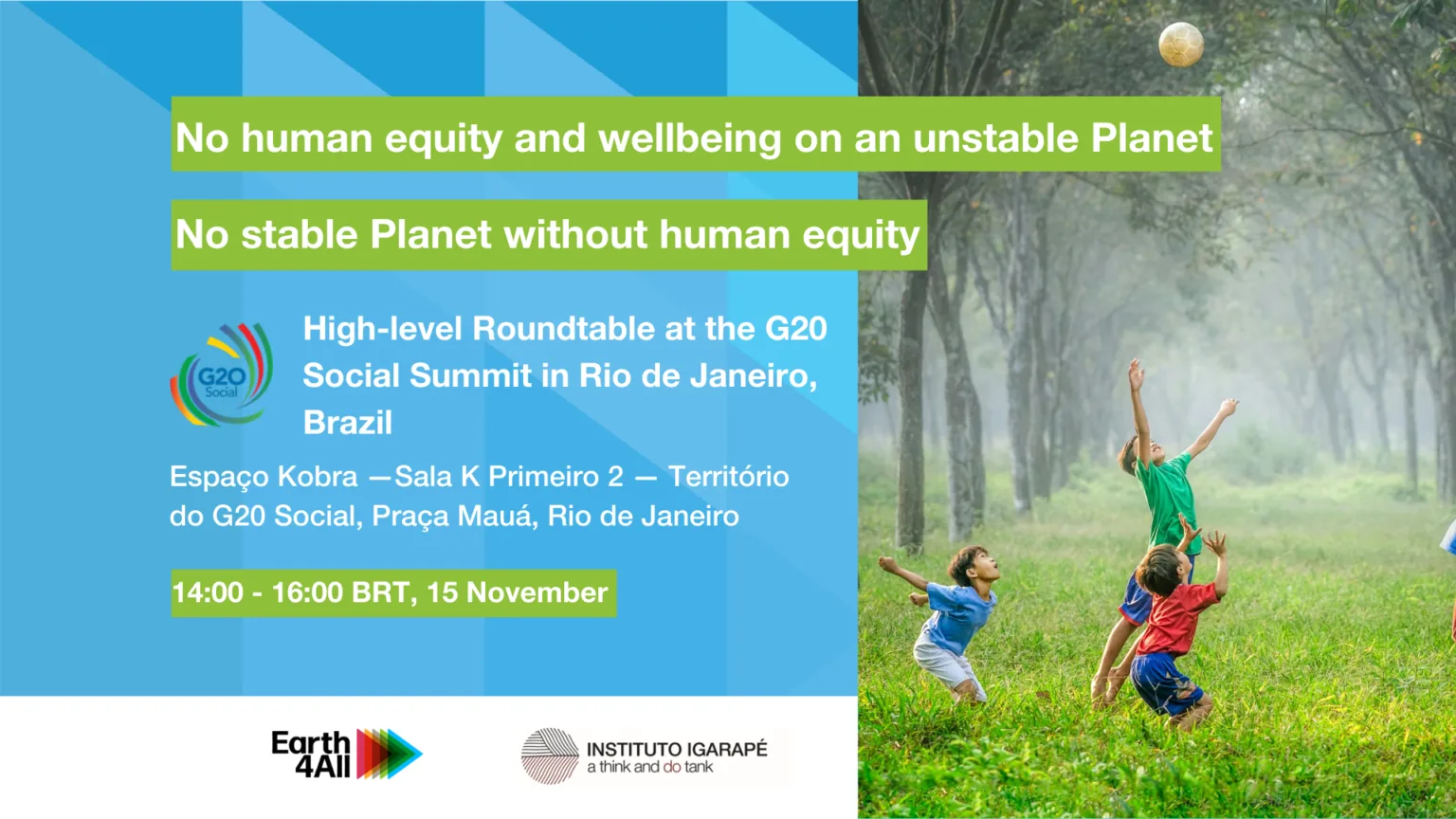 No human equity and wellbeing on an unstable Planet

No stable Planet without human equity

G20 Social

High-level Roundtable at the G20 Social Summit in Rio de Janeiro, Brazil

Espaço Kobra —Sala K Primeiro 2 — Território do G20 Social, Praça Mauá, Rio de Janeiro

14:00 - 16:00 BRT, 15 November

Earth 4All

INSTITUTO IGARAPÉ
a think and do tank